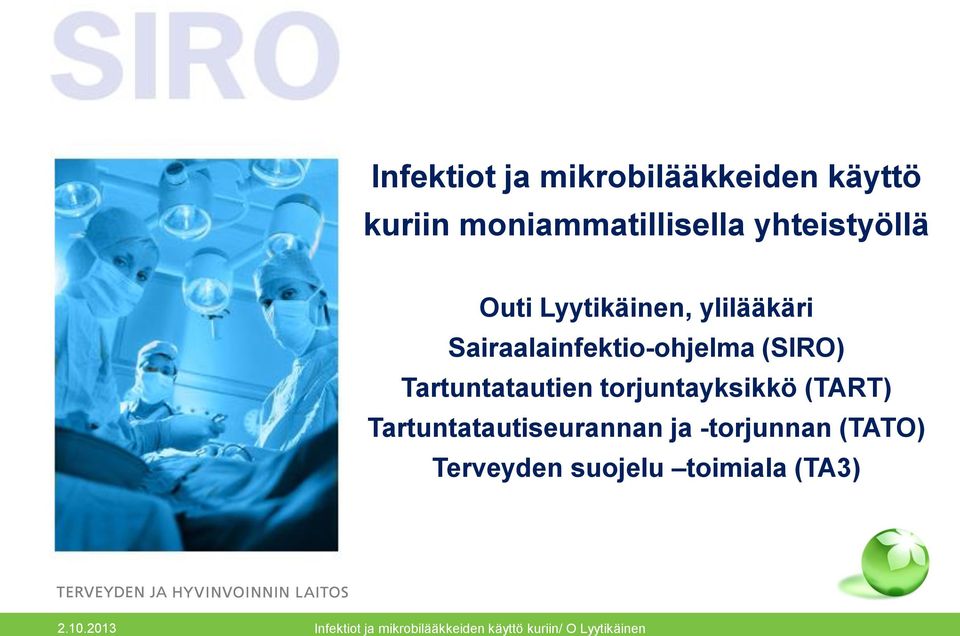 SIRO

Infektiot ja mikrobilääkkeiden käyttö kuriin moniammatillisella yhteistyöllä

Outi Lyytikäinen, ylilääkäri
Sairaalainfektio-ohjelma (SIRO)
Tartuntatautien torjuntayksikkö (TART)
Tartuntatautiseurannan ja -torjunnan (TATO)
Terveyden suojelu –toimiala (TA3)

TERVEYDEN JA HYVINVOINNIN LAITOS

2.10.2013

Infektiot ja mikrobilääkkeiden käyttö kuriin/ O Lyytikäinen